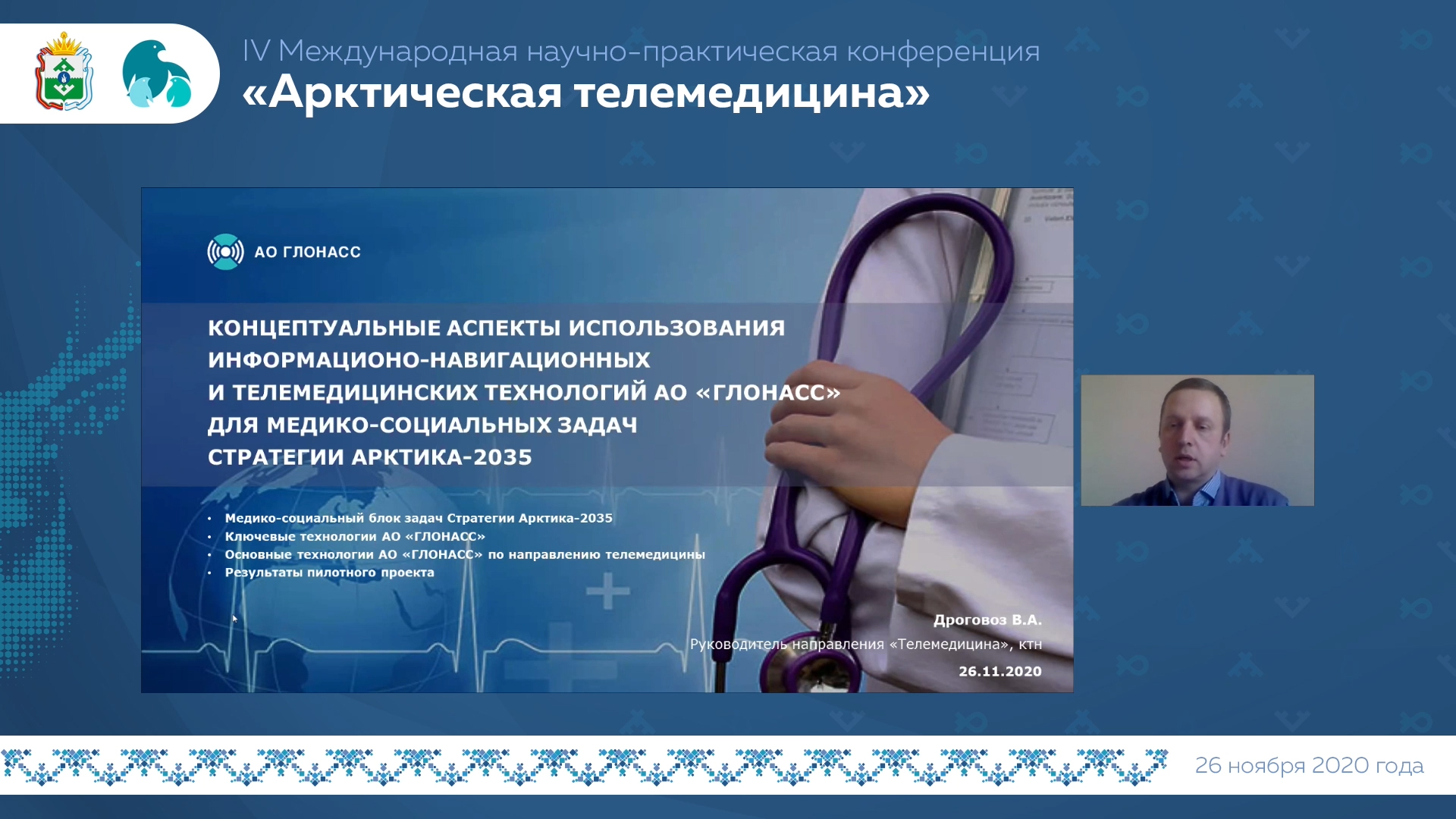 IV Международная научно-практическая конференция
«Арктическая телемедицина»

АО ГЛОНАСС

КОНЦЕПТУАЛЬНЫЕ АСПЕКТЫ ИСПОЛЬЗОВАНИЯ ИНФОРМАЦИОНО-НАВИГАЦИОННЫХ И ТЕЛЕМЕДИЦИНСКИХ ТЕХНОЛОГИЙ АО «ГЛОНАСС» ДЛЯ МЕДИКО-СОЦИАЛЬНЫХ ЗАДАЧ СТРАТЕГИИ АРКТИКА-2035

• Медико-социальный блок задач Стратегии Арктика-2035
• Ключевые технологии АО «ГЛОНАСС»
• Основные технологии АО «ГЛОНАСС» по направлению телемедицины
• Результаты пилотного проекта

Дроговоз В.А.
Руководитель направления «Телемедицина», ктн
26.11.2020

26 ноября 2020 года